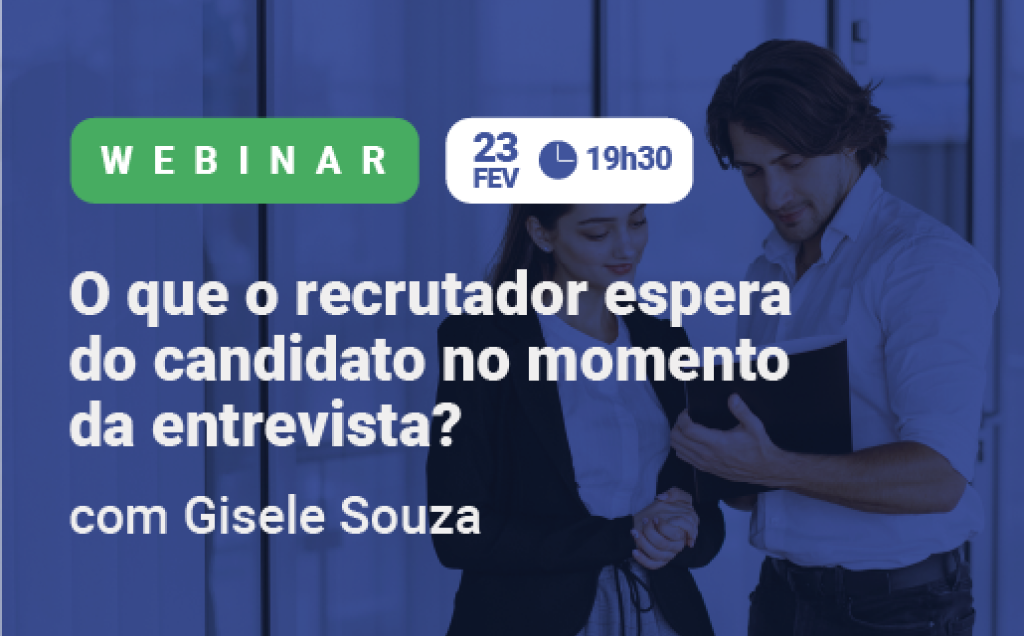 WEBINAR

23 FEV 19h30

O que o recrutador espera do candidato no momento da entrevista?

com Gisele Souza